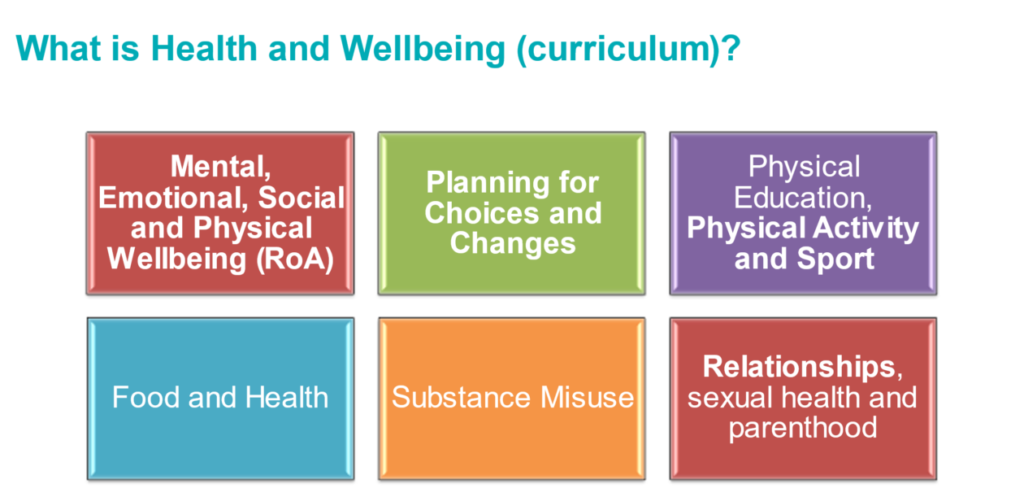 What is Health and Wellbeing (curriculum)?

Mental, Emotional, Social and Physical Wellbeing (RoA)

Planning for Choices and Changes

Physical Education, Physical Activity and Sport

Food and Health

Substance Misuse

Relationships, sexual health and parenthood